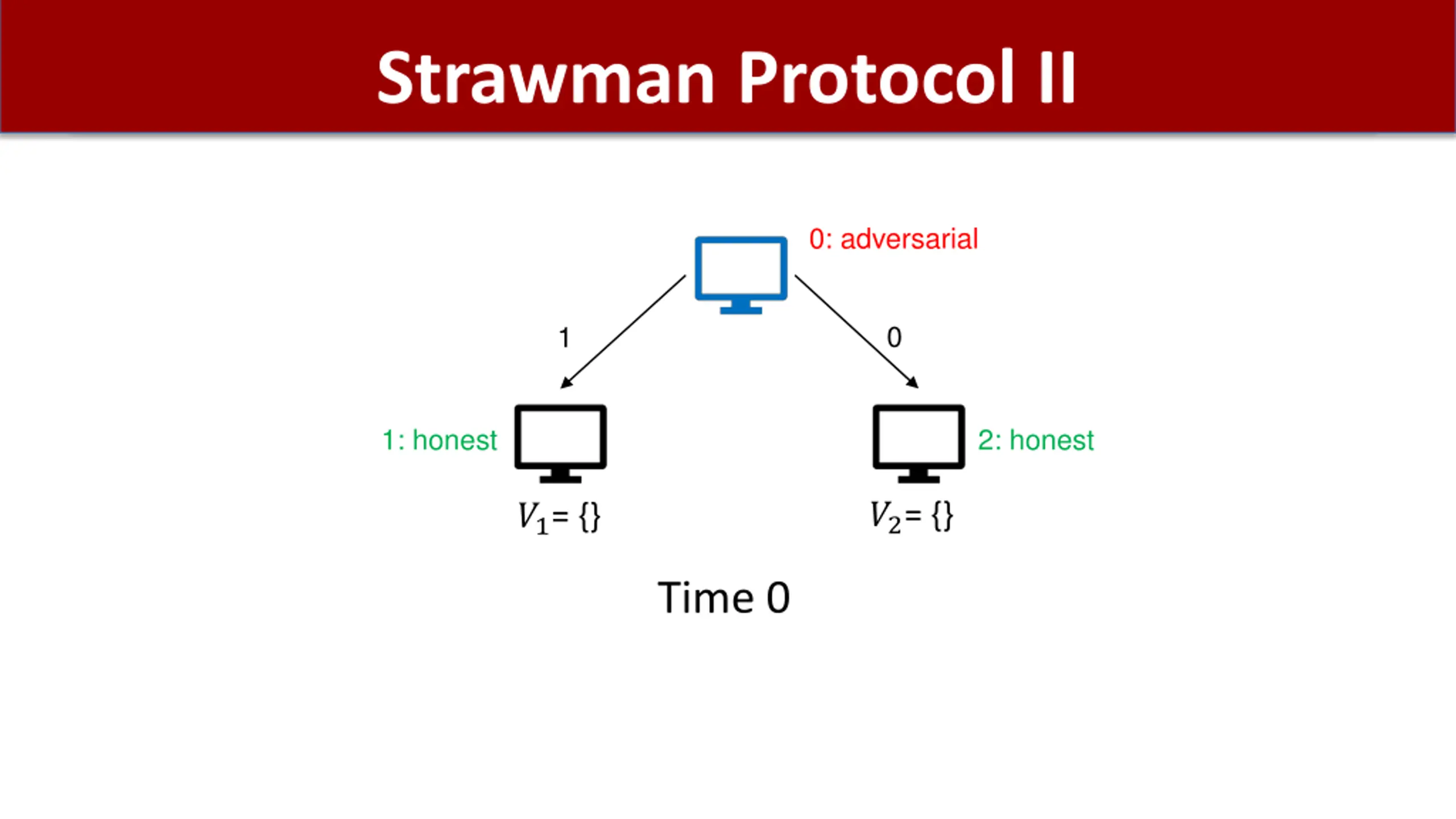 Strawman Protocol II

0: adversarial

1

0

1: honest

2: honest

$V_1 = \{\}$

$V_2 = \{\}$

Time 0